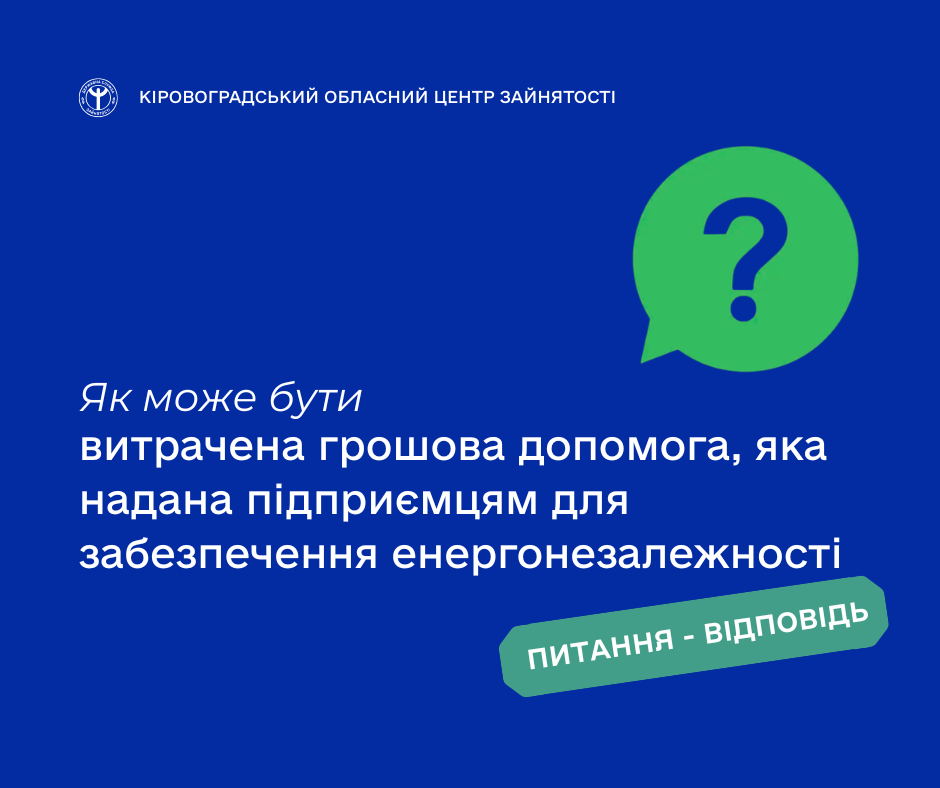 КІРОВОГРАДСЬКИЙ ОБЛАСНИЙ ЦЕНТР ЗАЙНЯТОСТІ

?

Як може бути витрачена грошова допомога, яка надана підприємцям для забезпечення енергонезалежності

ПИТАННЯ - ВІДПОВІДЬ